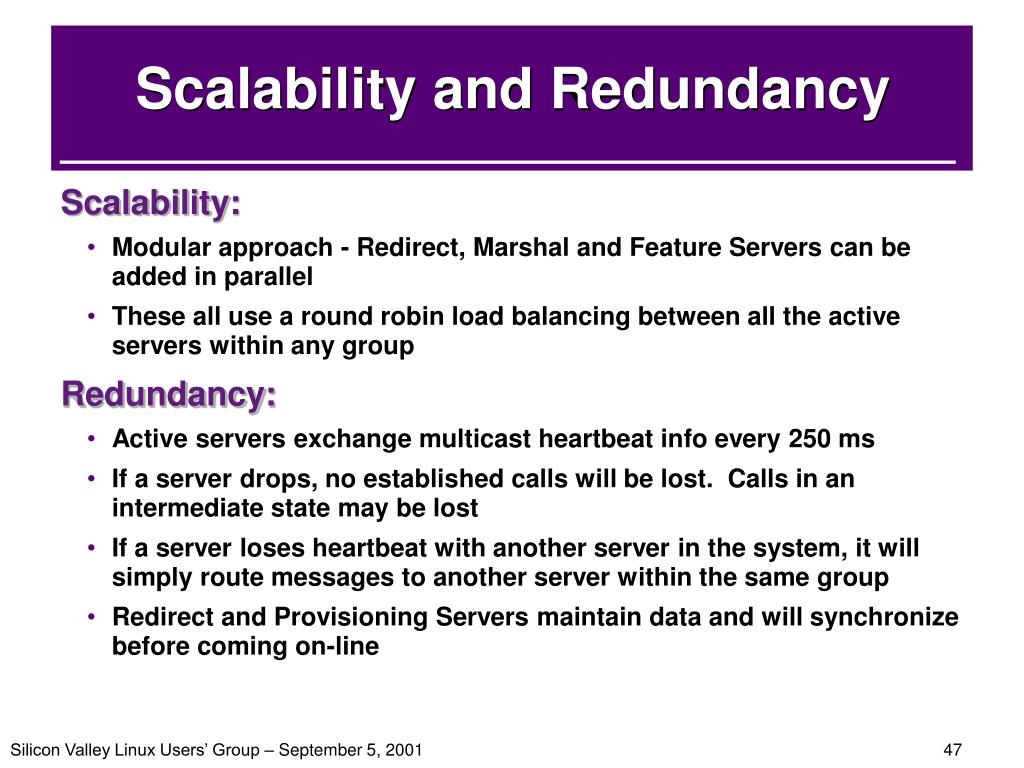 Scalability and Redundancy

Scalability:

• Modular approach - Redirect, Marshal and Feature Servers can be added in parallel

• These all use a round robin load balancing between all the active servers within any group

Redundancy:

• Active servers exchange multicast heartbeat info every 250 ms

• If a server drops, no established calls will be lost.  Calls in an intermediate state may be lost

• If a server loses heartbeat with another server in the system, it will simply route messages to another server within the same group

• Redirect and Provisioning Servers maintain data and will synchronize before coming on-line

Silicon Valley Linux Users' Group – September 5, 2001

47